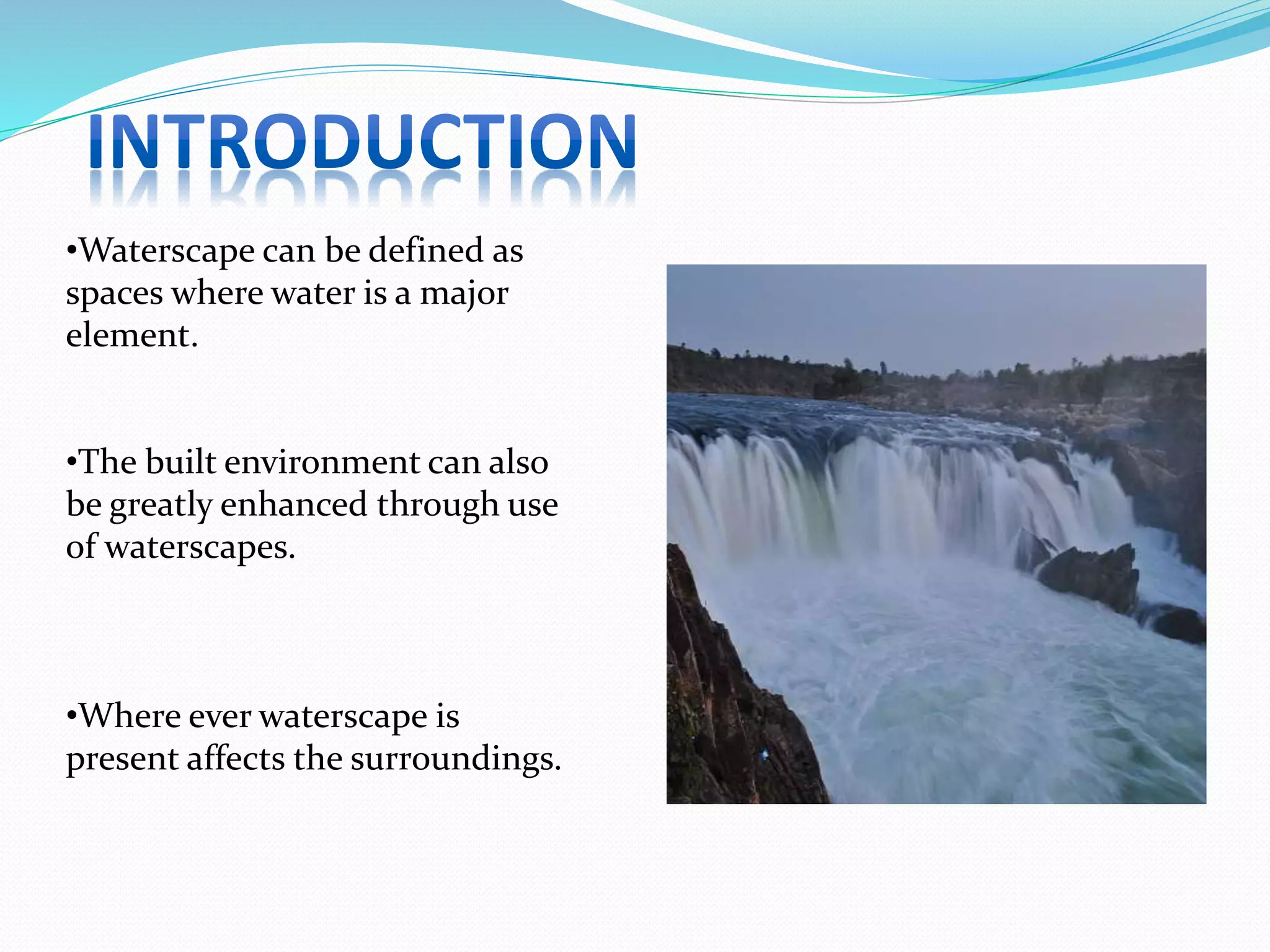 INTRODUCTION

•Waterscape can be defined as spaces where water is a major element.

•The built environment can also be greatly enhanced through use of waterscapes.

•Where ever waterscape is present affects the surroundings.